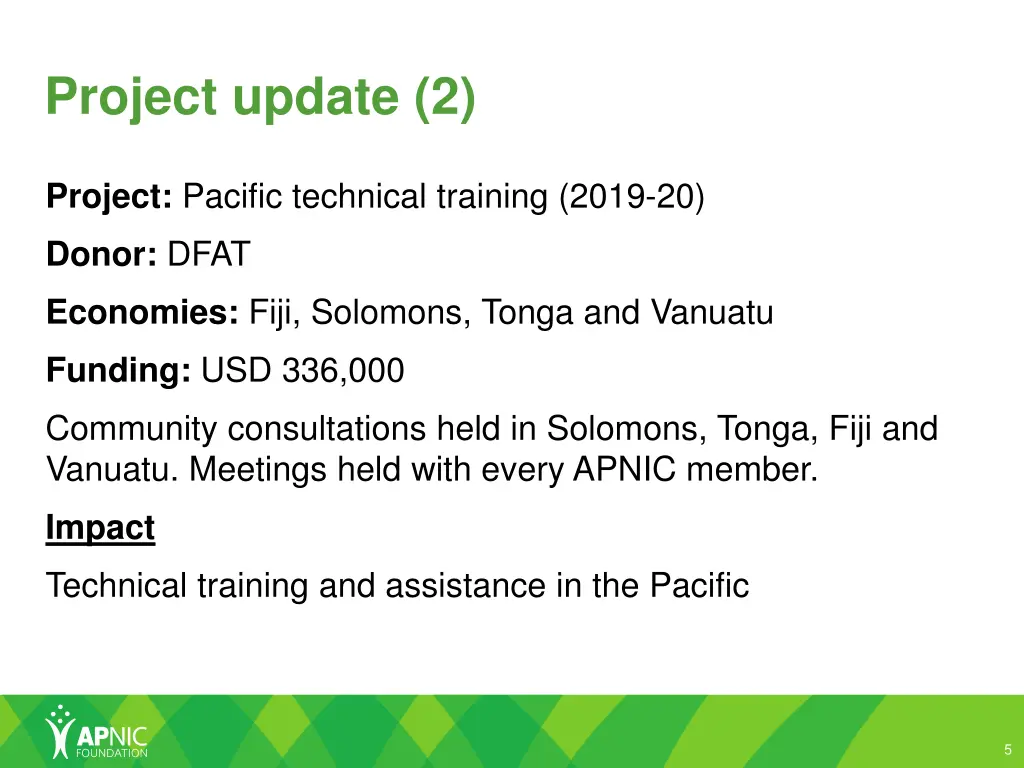 Project update (2)

Project: Pacific technical training (2019-20)

Donor: DFAT

Economies: Fiji, Solomons, Tonga and Vanuatu

Funding: USD 336,000

Community consultations held in Solomons, Tonga, Fiji and Vanuatu. Meetings held with every APNIC member.

Impact

Technical training and assistance in the Pacific

APNIC FOUNDATION

5